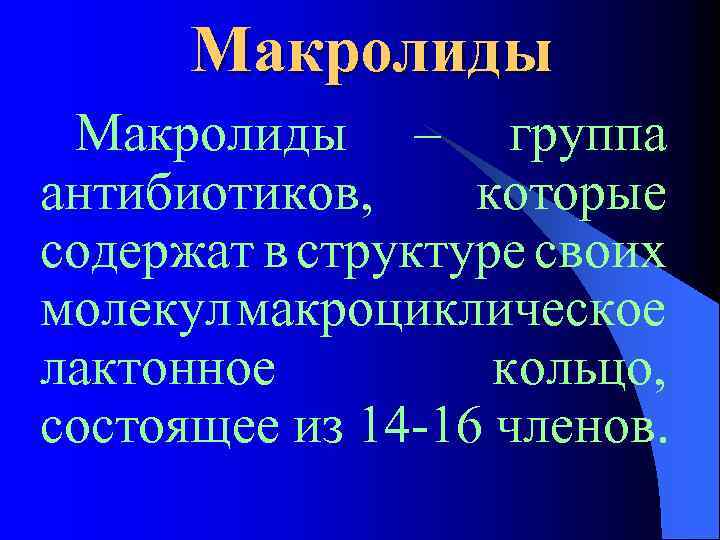 Макролиды

Макролиды – группа антибиотиков, которые содержат в структуре своих молекул макроциклическое лактонное кольцо, состоящее из 14-16 членов.